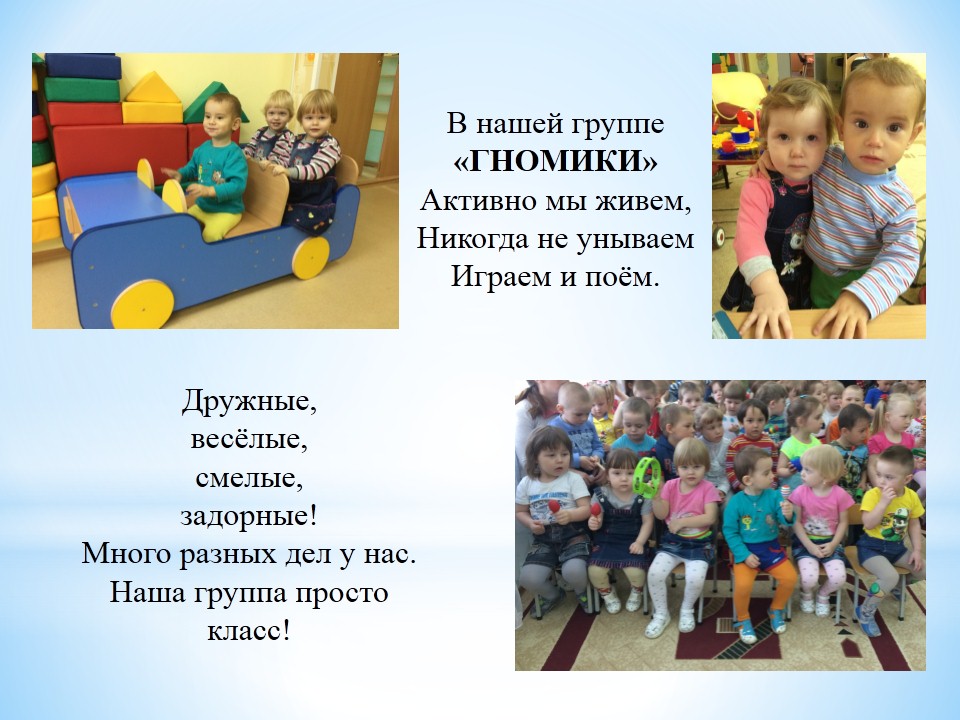 В нашей группе
«ГНОМИКИ»
Активно мы живем,
Никогда не унываем
Играем и поём.

Дружные,
весёлые,
смелые,
задорные!
Много разных дел у нас.
Наша группа просто
класс!